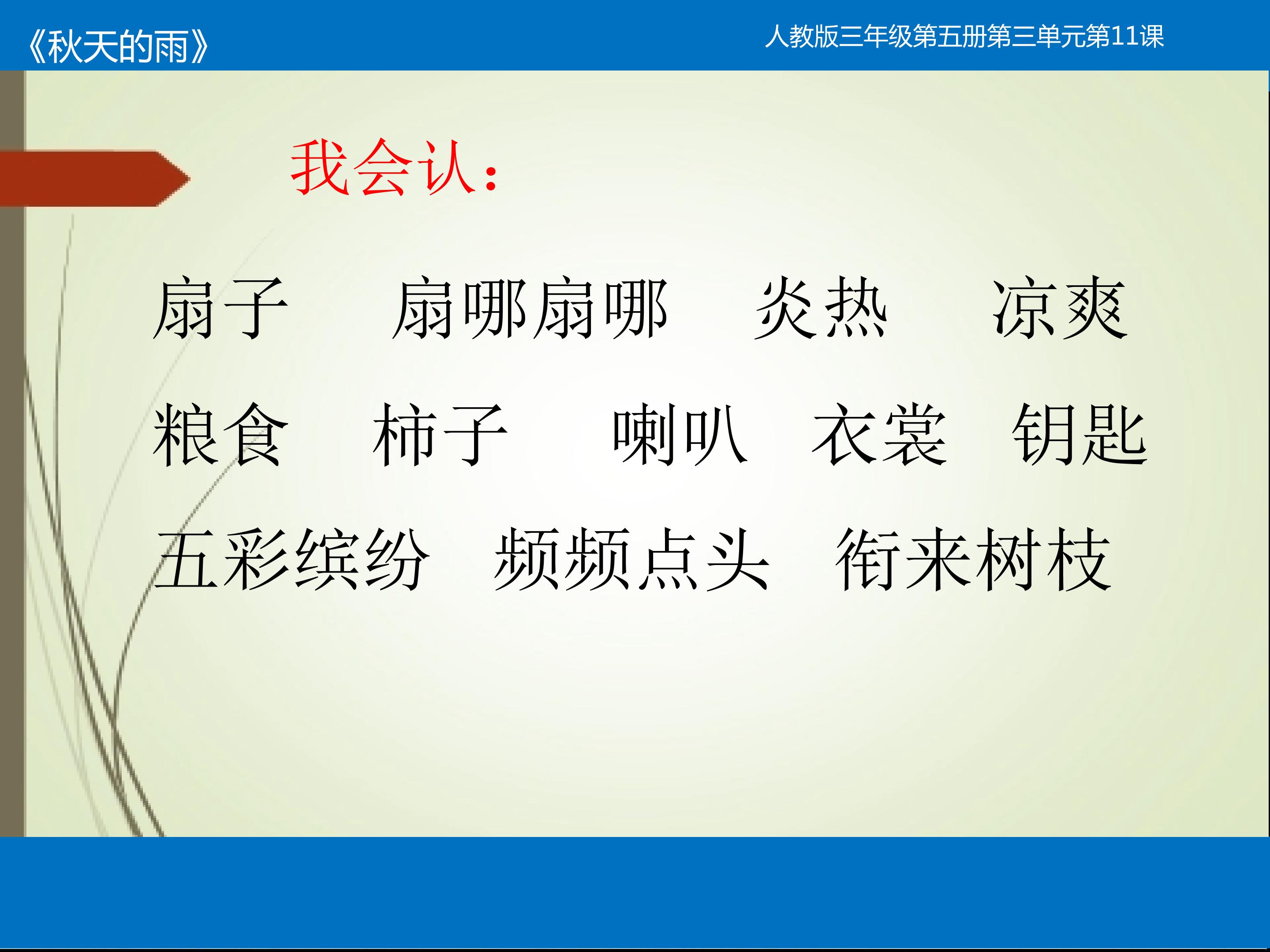 《秋天的雨》

人教版三年级第五册第三单元第11课

我会认：

扇子　扇哪扇哪　炎热　凉爽

粮食　柿子　喇叭　衣裳　钥匙

五彩缤纷　频频点头　衔来树枝